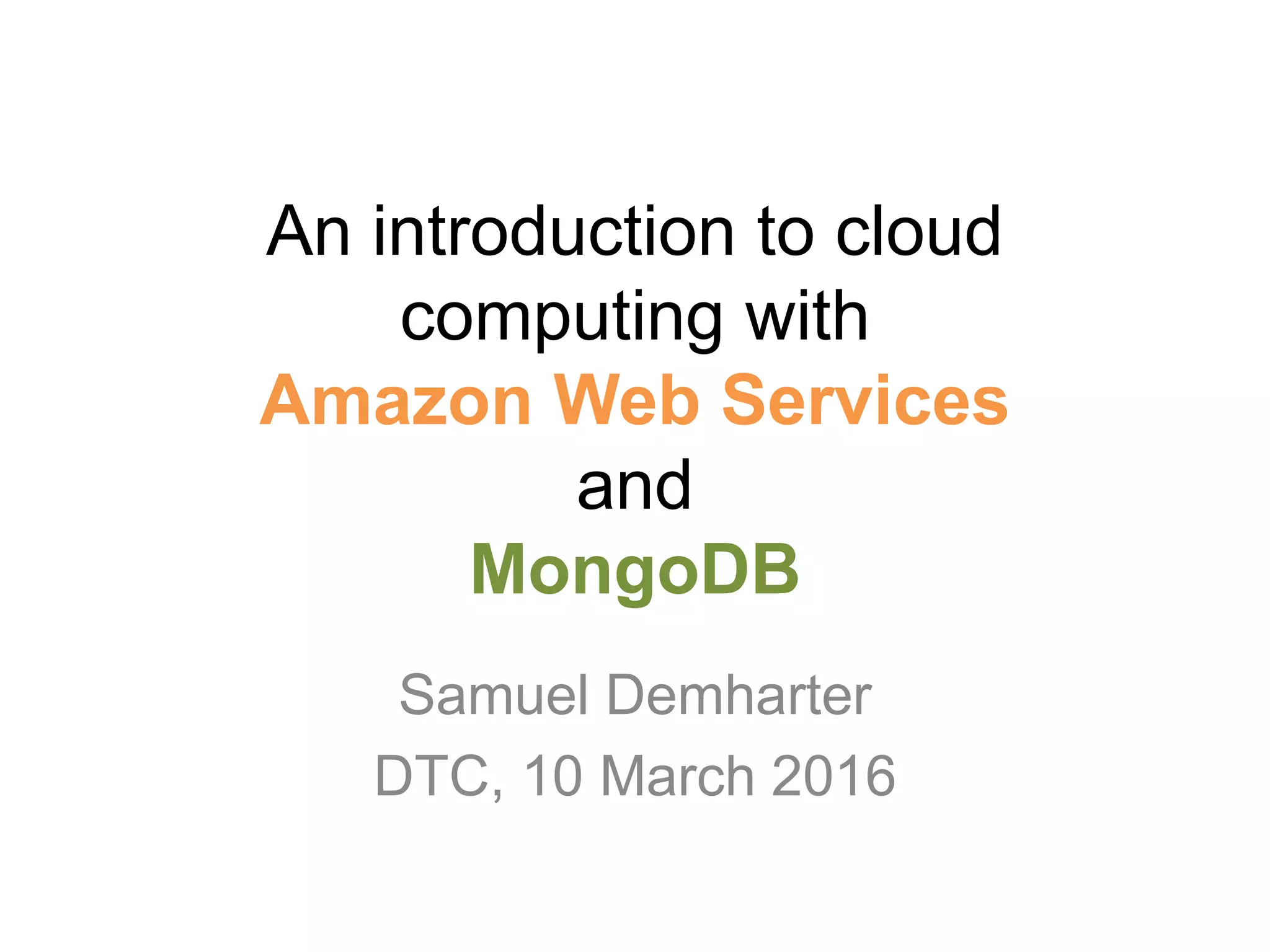 An introduction to cloud computing with Amazon Web Services and MongoDB

Samuel Demharter
DTC, 10 March 2016